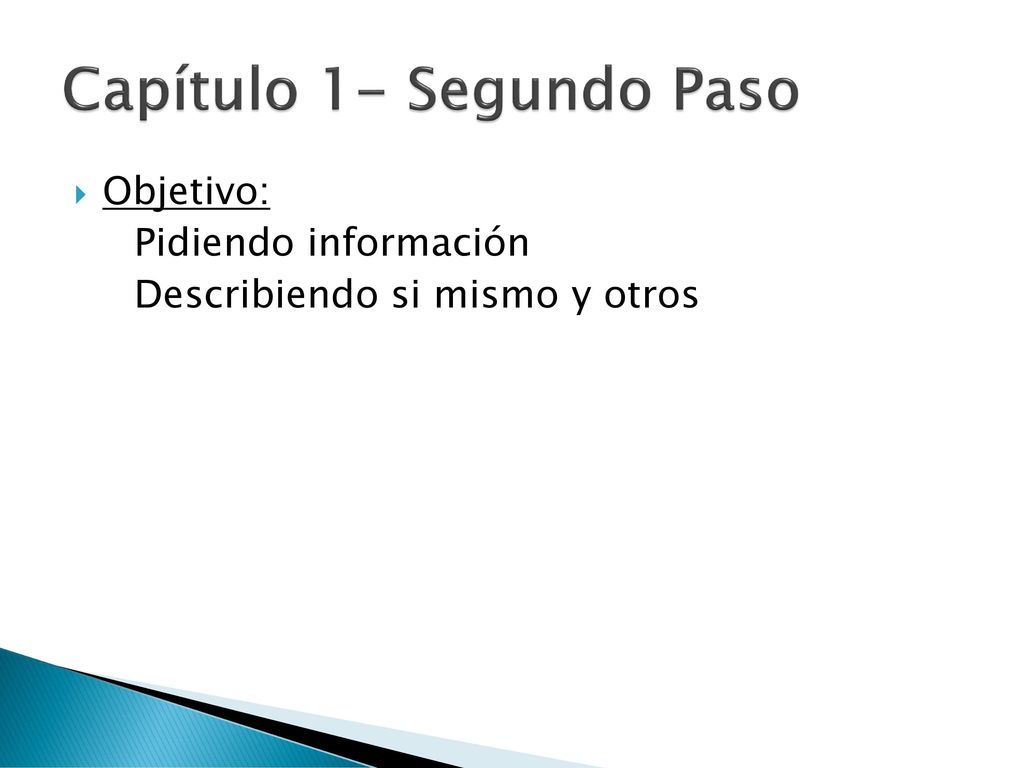 Capítulo 1- Segundo Paso

Objetivo:
Pidiendo información
Describiendo si mismo y otros